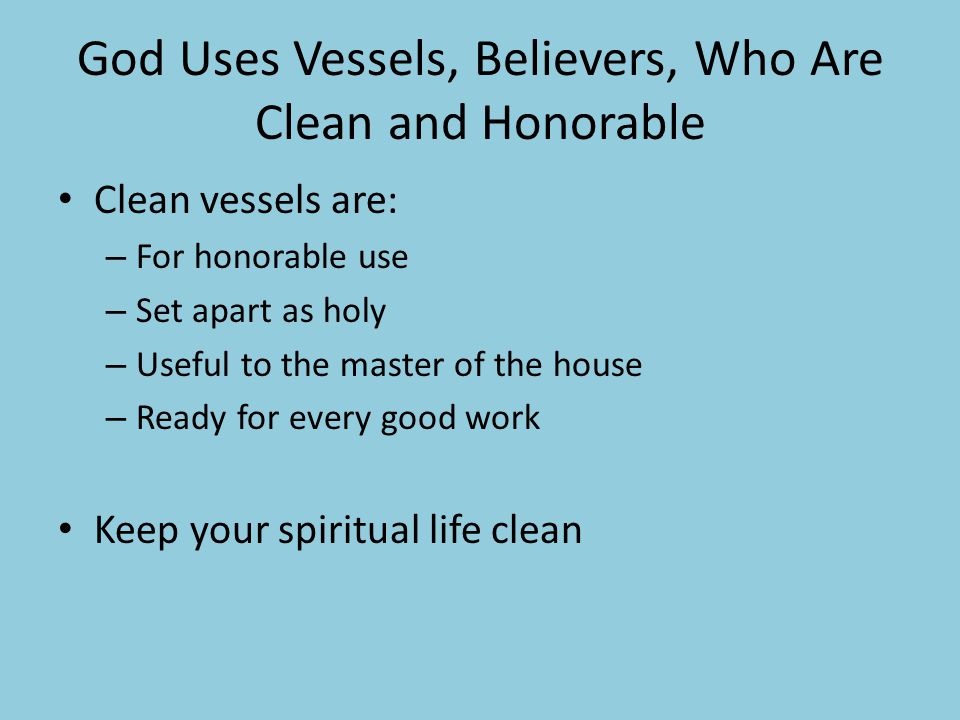 God Uses Vessels, Believers, Who Are Clean and Honorable

• Clean vessels are:
  – For honorable use
  – Set apart as holy
  – Useful to the master of the house
  – Ready for every good work

• Keep your spiritual life clean